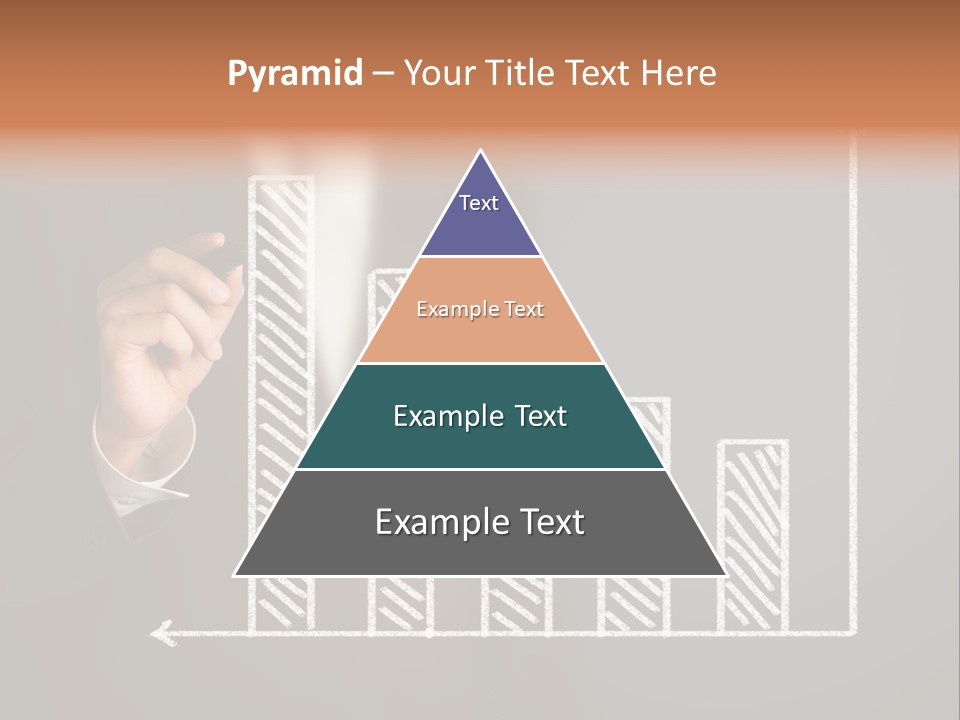 Pyramid – Your Title Text Here

Text

Example Text

Example Text

Example Text